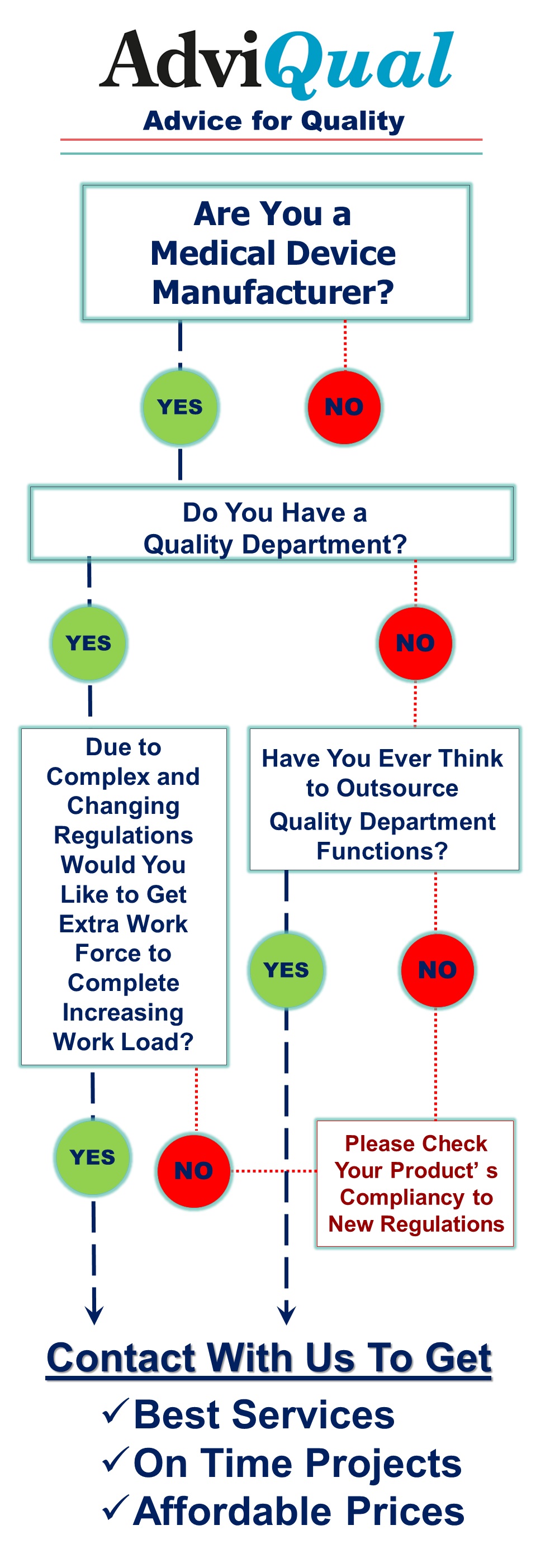 AdviQual
Advice for Quality

Are You a Medical Device Manufacturer?

YES

NO

Do You Have a Quality Department?

YES

NO

Due to Complex and Changing Regulations Would You Like to Get Extra Work Force to Complete Increasing Work Load?

Have You Ever Think to Outsource Quality Department Functions?

YES

NO

YES

NO

Please Check Your Product' s Compliancy to New Regulations

Contact With Us To Get
✓Best Services
✓On Time Projects
✓Affordable Prices